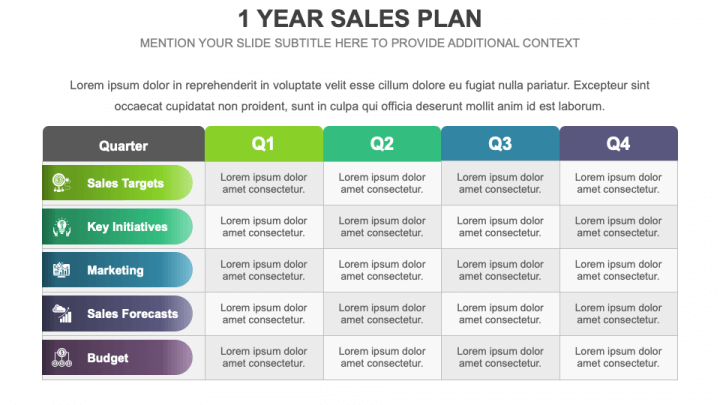 1 YEAR SALES PLAN

MENTION YOUR SLIDE SUBTITLE HERE TO PROVIDE ADDITIONAL CONTEXT

Lorem ipsum dolor in reprehenderit in voluptate velit esse cillum dolore eu fugiat nulla pariatur. Excepteur sint occaecat cupidatat non proident, sunt in culpa qui officia deserunt mollit anim id est laborum.

| Quarter | Q1 | Q2 | Q3 | Q4 |
|---|---|---|---|---|
| Sales Targets | Lorem ipsum dolor amet consectetur. | Lorem ipsum dolor amet consectetur. | Lorem ipsum dolor amet consectetur. | Lorem ipsum dolor amet consectetur. |
| Key Initiatives | Lorem ipsum dolor amet consectetur. | Lorem ipsum dolor amet consectetur. | Lorem ipsum dolor amet consectetur. | Lorem ipsum dolor amet consectetur. |
| Marketing | Lorem ipsum dolor amet consectetur. | Lorem ipsum dolor amet consectetur. | Lorem ipsum dolor amet consectetur. | Lorem ipsum dolor amet consectetur. |
| Sales Forecasts | Lorem ipsum dolor amet consectetur. | Lorem ipsum dolor amet consectetur. | Lorem ipsum dolor amet consectetur. | Lorem ipsum dolor amet consectetur. |
| Budget | Lorem ipsum dolor amet consectetur. | Lorem ipsum dolor amet consectetur. | Lorem ipsum dolor amet consectetur. | Lorem ipsum dolor amet consectetur. |